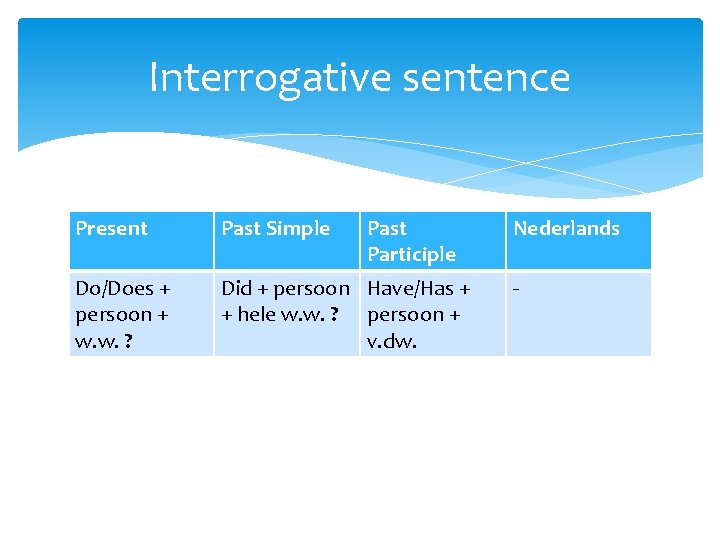 Interrogative sentence

| Present | Past Simple | Past Participle | Nederlands |
|---|---|---|---|
| Do/Does + persoon + w.w. ? | Did + persoon + hele w.w. ? | Have/Has + persoon + v.dw. | - |